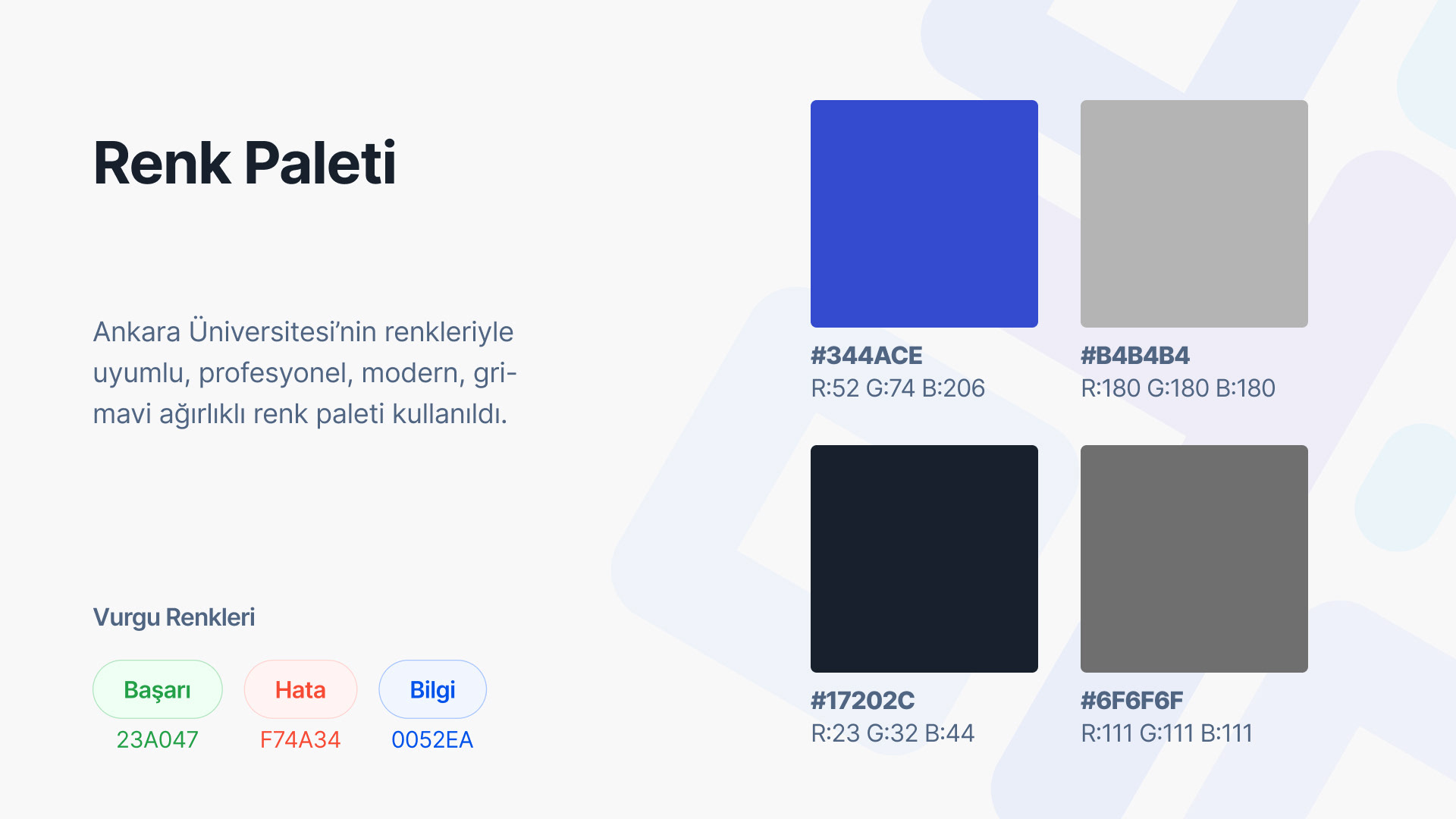 Renk Paleti

Ankara Üniversitesi'nin renkleriyle uyumlu, profesyonel, modern, gri-mavi ağırlıklı renk paleti kullanıldı.

Vurgu Renkleri

Başarı
23A047

Hata
F74A34

Bilgi
0052EA

#344ACE
R:52 G:74 B:206

#B4B4B4
R:180 G:180 B:180

#17202C
R:23 G:32 B:44

#6F6F6F
R:111 G:111 B:111